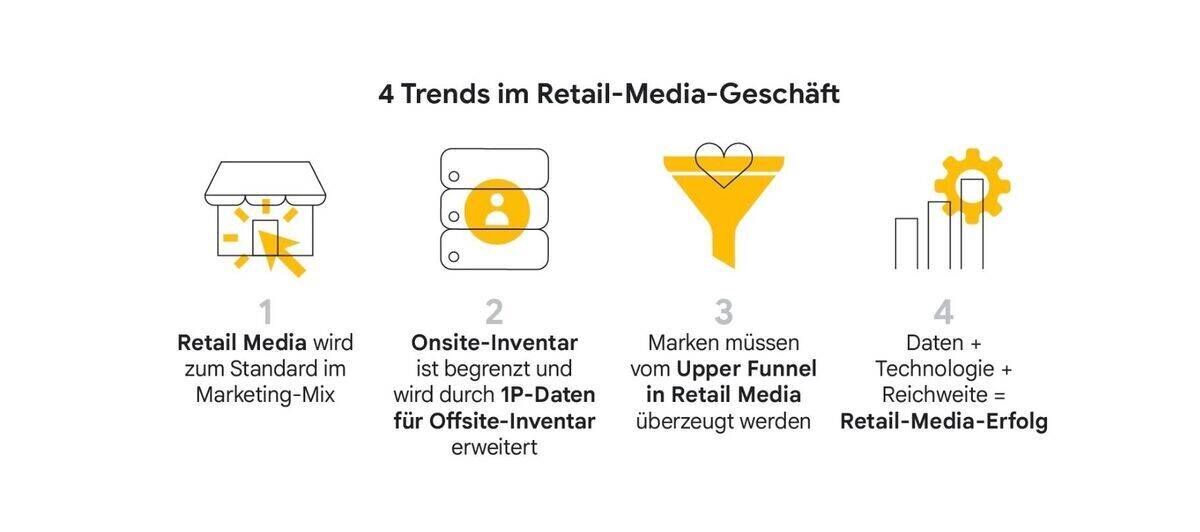 4 Trends im Retail-Media-Geschäft

1
Retail Media wird zum Standard im Marketing-Mix

2
Onsite-Inventar ist begrenzt und wird durch 1P-Daten für Offsite-Inventar erweitert

3
Marken müssen vom Upper Funnel in Retail Media überzeugt werden

4
Daten + Technologie + Reichweite = Retail-Media-Erfolg